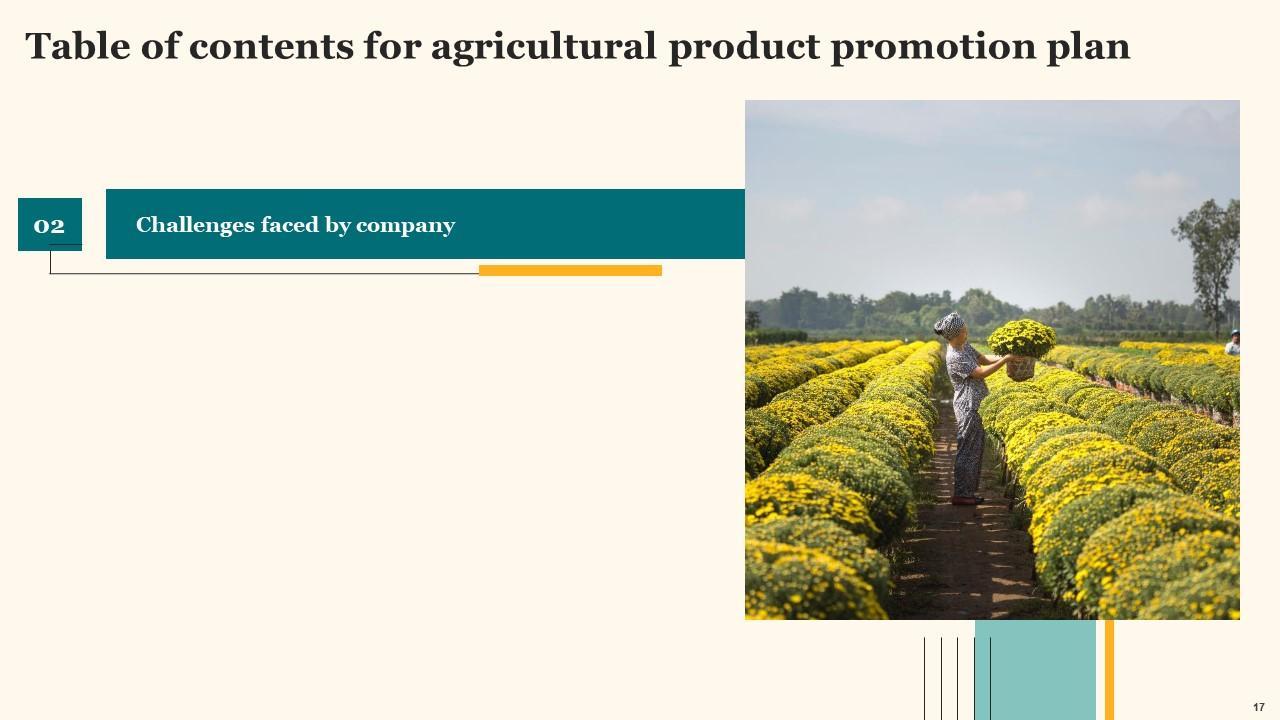 Table of contents for agricultural product promotion plan

02

Challenges faced by company

17